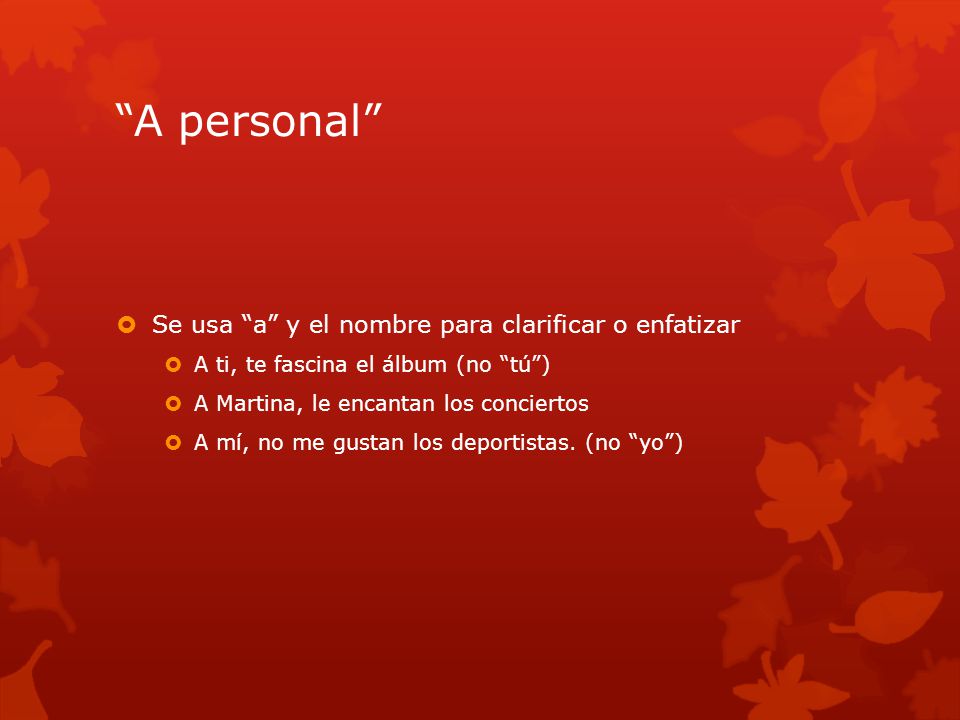 “A personal”

Se usa “a” y el nombre para clarificar o enfatizar

A ti, te fascina el álbum (no “tú”)

A Martina, le encantan los conciertos

A mí, no me gustan los deportistas. (no “yo”)